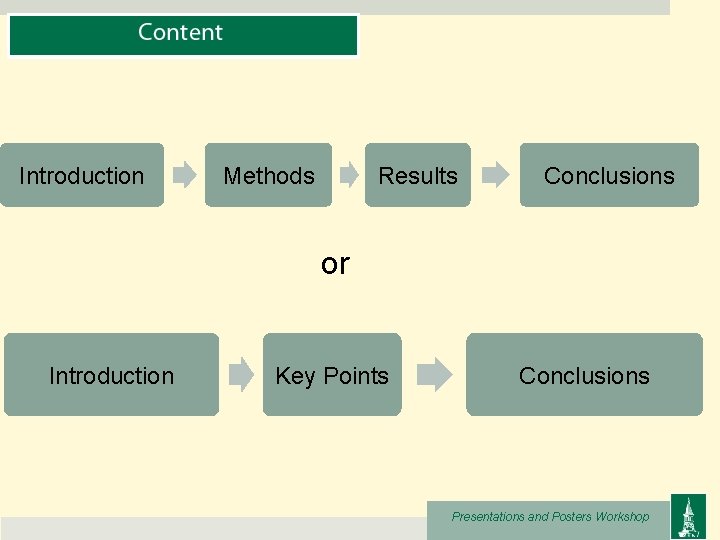 Content

Introduction

Methods

Results

Conclusions

or

Introduction

Key Points

Conclusions

Presentations and Posters Workshop